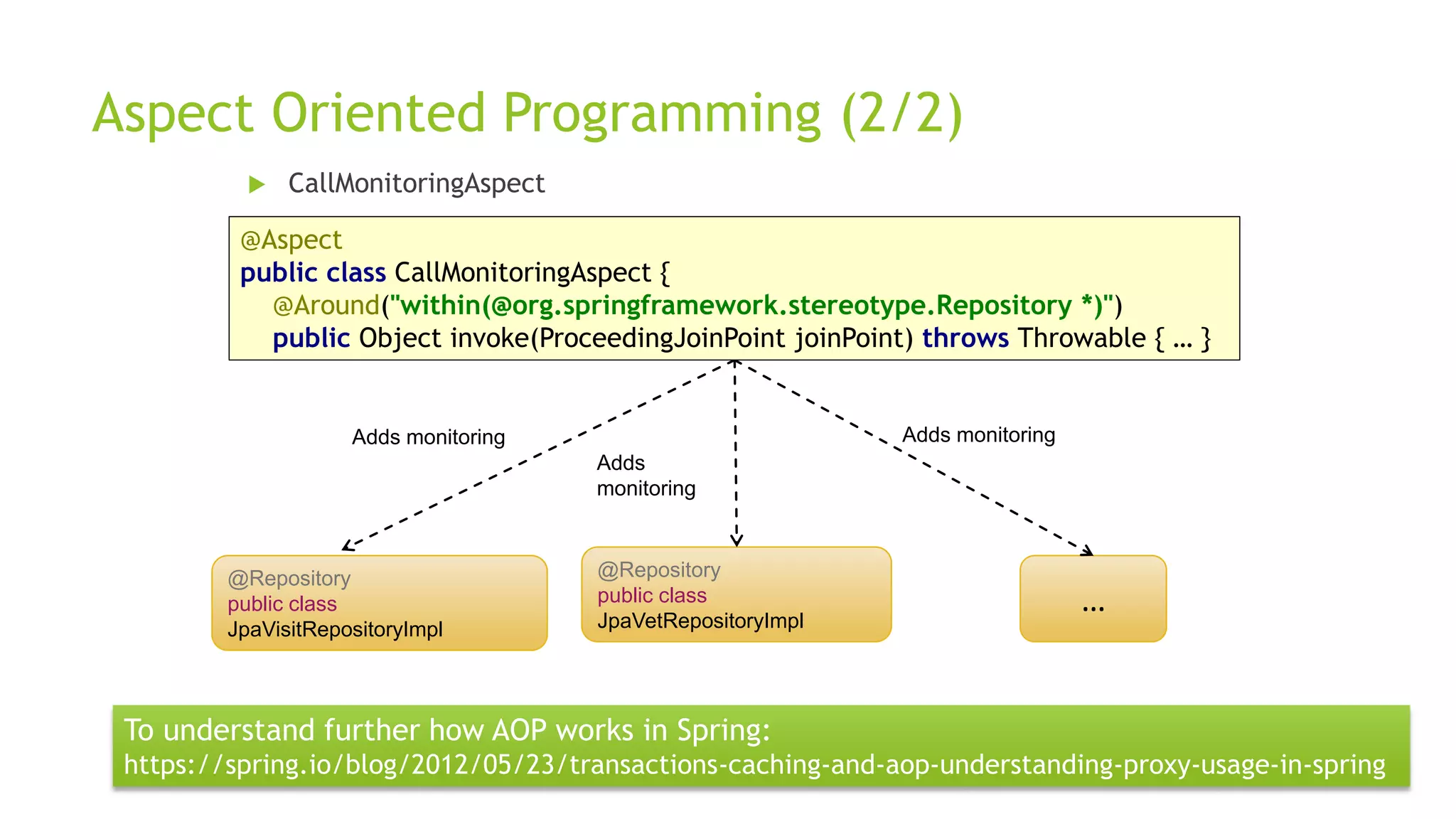 Aspect Oriented Programming (2/2)

CallMonitoringAspect

@Aspect
public class CallMonitoringAspect {
@Around("within(@org.springframework.stereotype.Repository *)")
public Object invoke(ProceedingJoinPoint joinPoint) throws Throwable { … }

Adds monitoring

Adds monitoring

Adds monitoring

@Repository
public class
JpaVisitRepositoryImpl

@Repository
public class
JpaVetRepositoryImpl

…

To understand further how AOP works in Spring:
https://spring.io/blog/2012/05/23/transactions-caching-and-aop-understanding-proxy-usage-in-spring